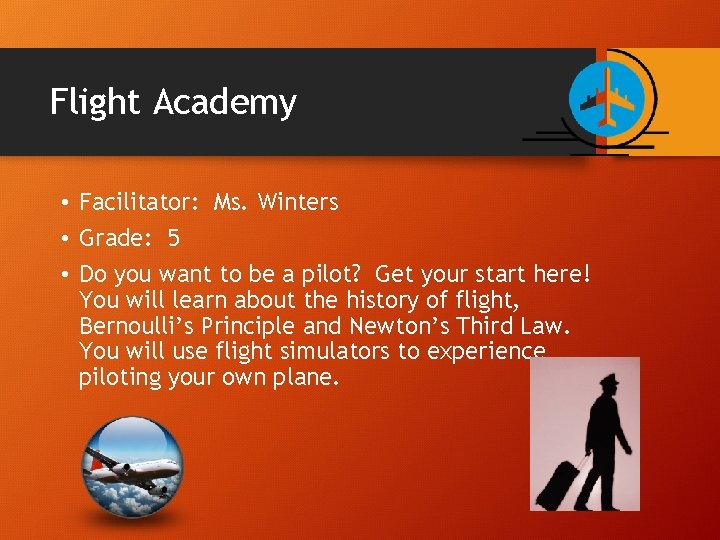 Flight Academy

• Facilitator: Ms. Winters

• Grade: 5

• Do you want to be a pilot? Get your start here! You will learn about the history of flight, Bernoulli's Principle and Newton's Third Law. You will use flight simulators to experience piloting your own plane.